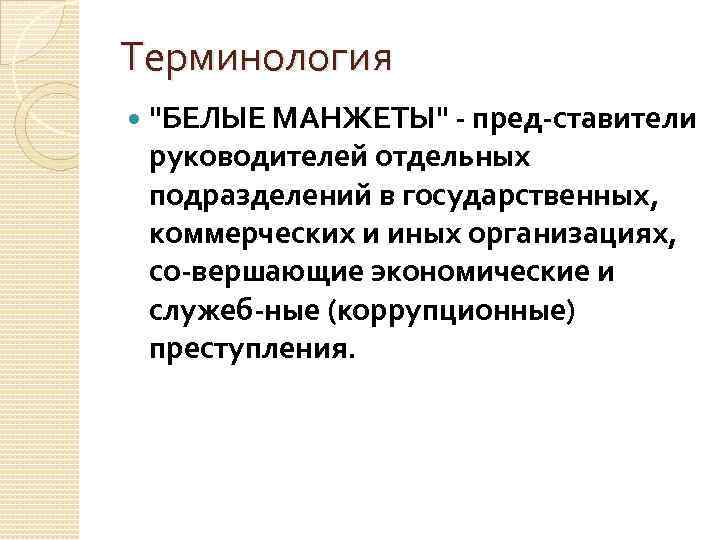 Терминология

"БЕЛЫЕ МАНЖЕТЫ" - пред-ставители руководителей отдельных подразделений в государственных, коммерческих и иных организациях, со-вершающие экономические и служеб-ные (коррупционные) преступления.